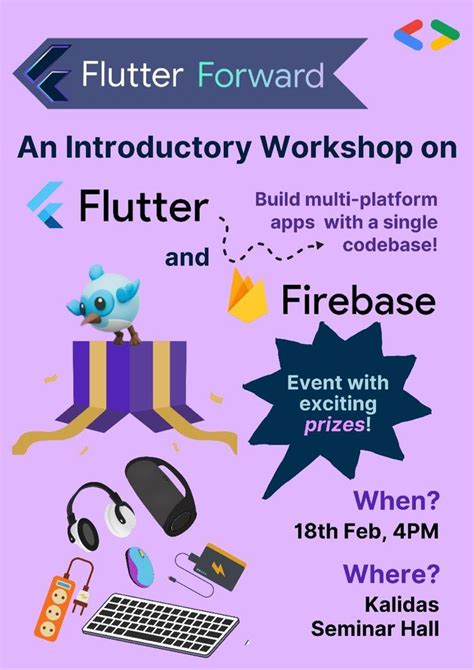 Flutter Forward

An Introductory Workshop on

Flutter

Build multi-platform apps with a single codebase!

and

Firebase

Event with exciting prizes!

When?

18th Feb, 4PM

Where?

Kalidas Seminar Hall